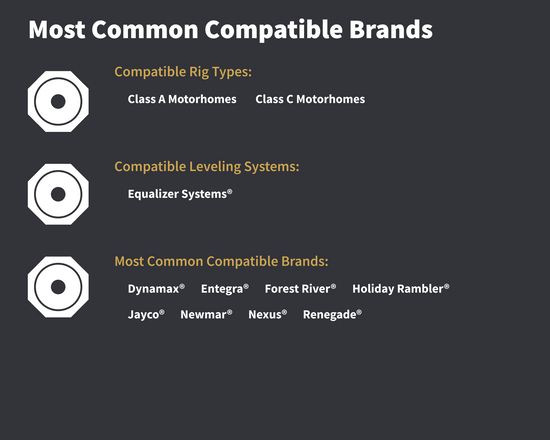 Most Common Compatible Brands

Compatible Rig Types:

Class A Motorhomes Class C Motorhomes

Compatible Leveling Systems:

Equalizer Systems®

Most Common Compatible Brands:

Dynamax® Entegra® Forest River® Holiday Rambler®

Jayco® Newmar® Nexus® Renegade®